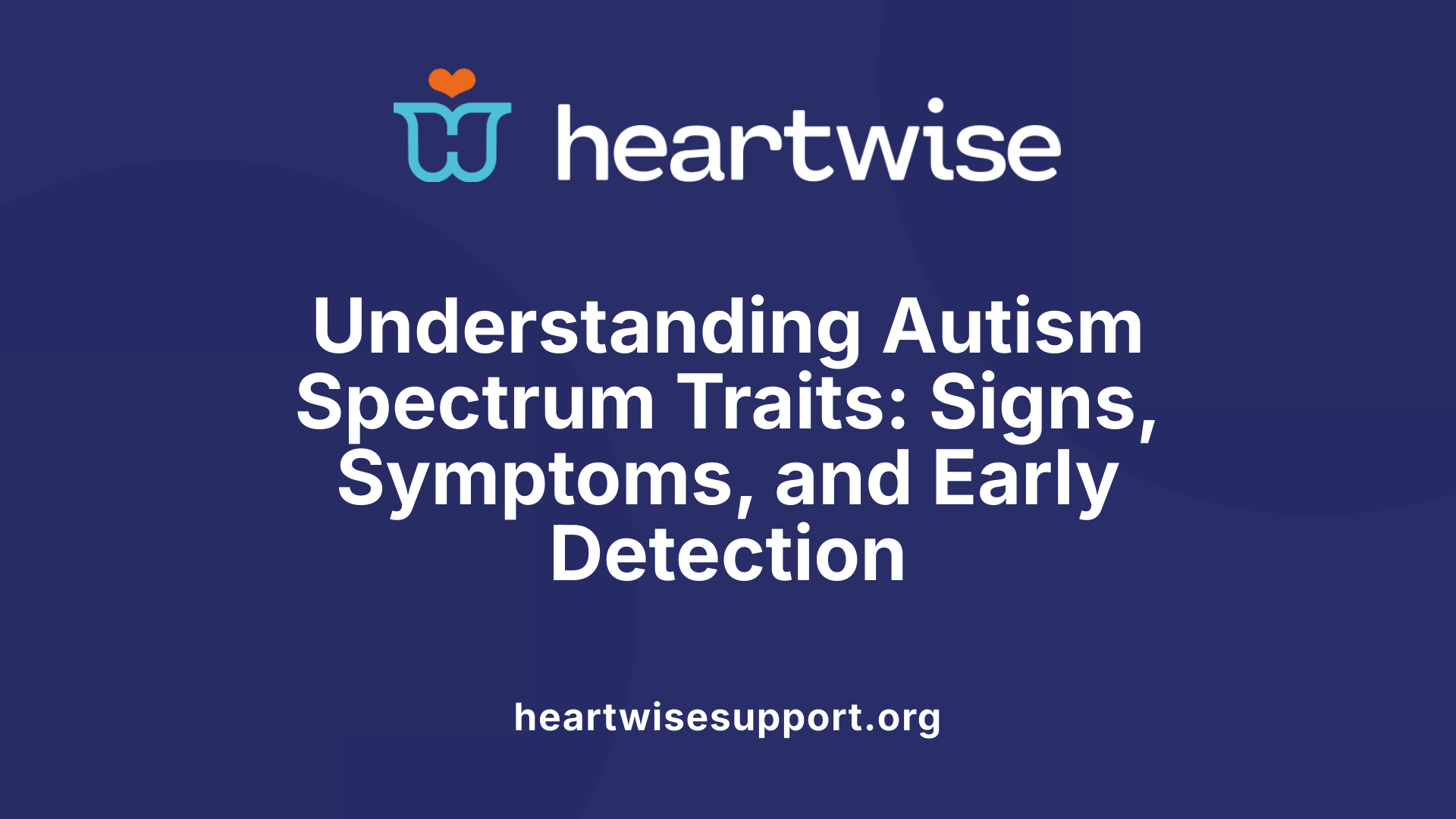 heartwise

Understanding Autism Spectrum Traits: Signs, Symptoms, and Early Detection

heartwisesupport.org